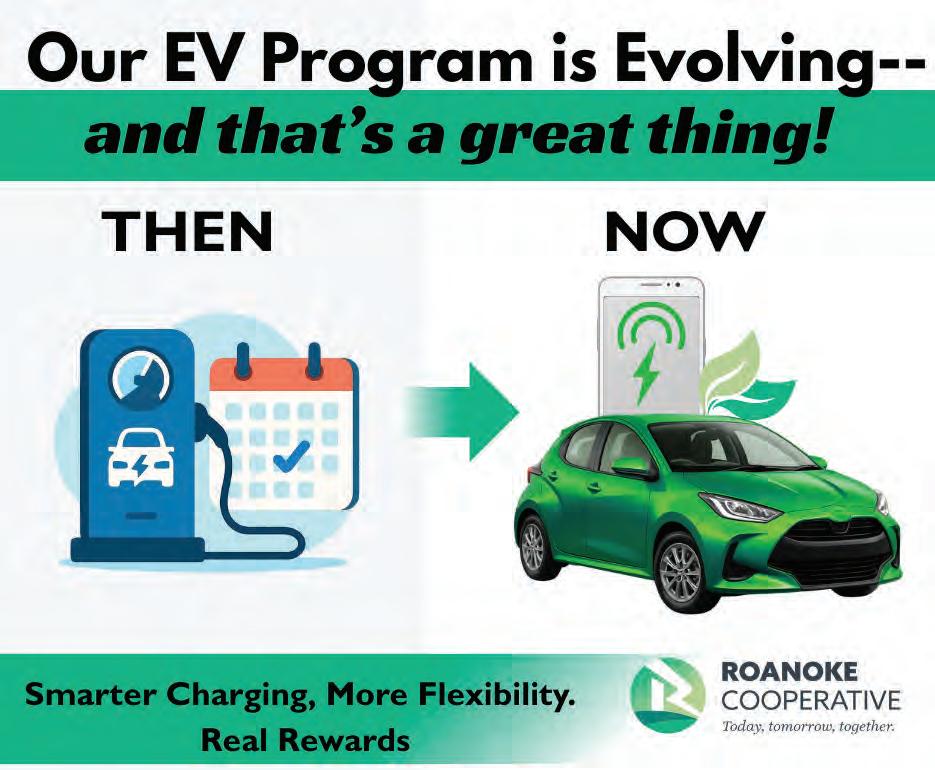 Our EV Program is Evolving--
and that's a great thing!

THEN

NOW

Smarter Charging, More Flexibility.
Real Rewards

ROANOKE
COOPERATIVE
Today, tomorrow, together.